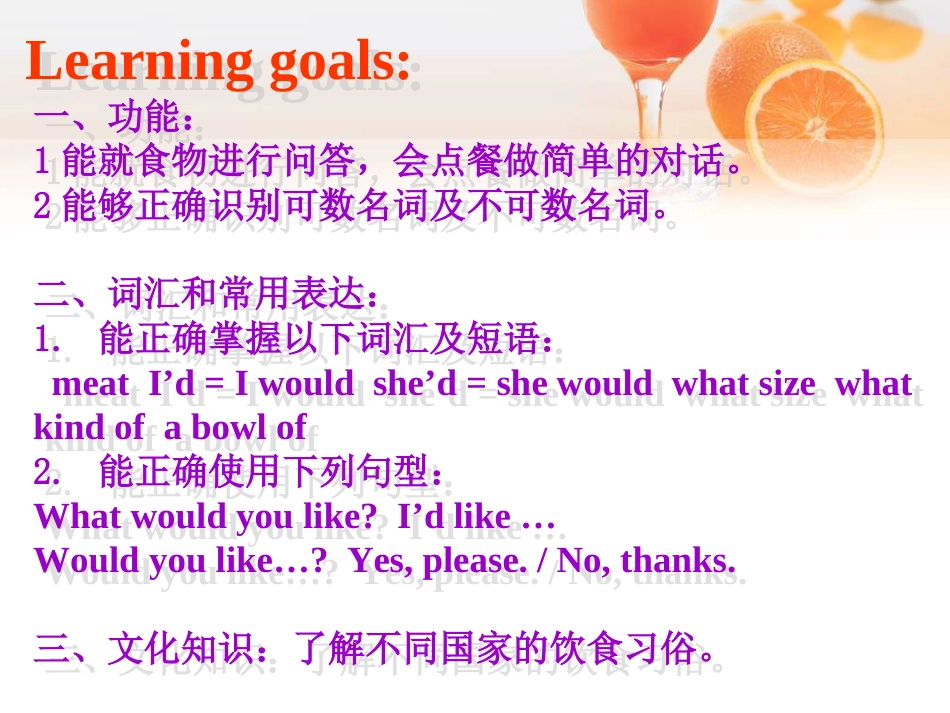 Learning goals:
一、功能：
1 能就食物进行问答，会点餐做简单的对话。
2 能够正确识别可数名词及不可数名词。

二、词汇和常用表达：
1. 能正确掌握以下词汇及短语：
meat I’d = I would she’d = she would what size what kind of a bowl of
2. 能正确使用下列句型：
What would you like? I’d like …
Would you like…? Yes, please. / No, thanks.

三、文化知识：了解不同国家的饮食习俗。